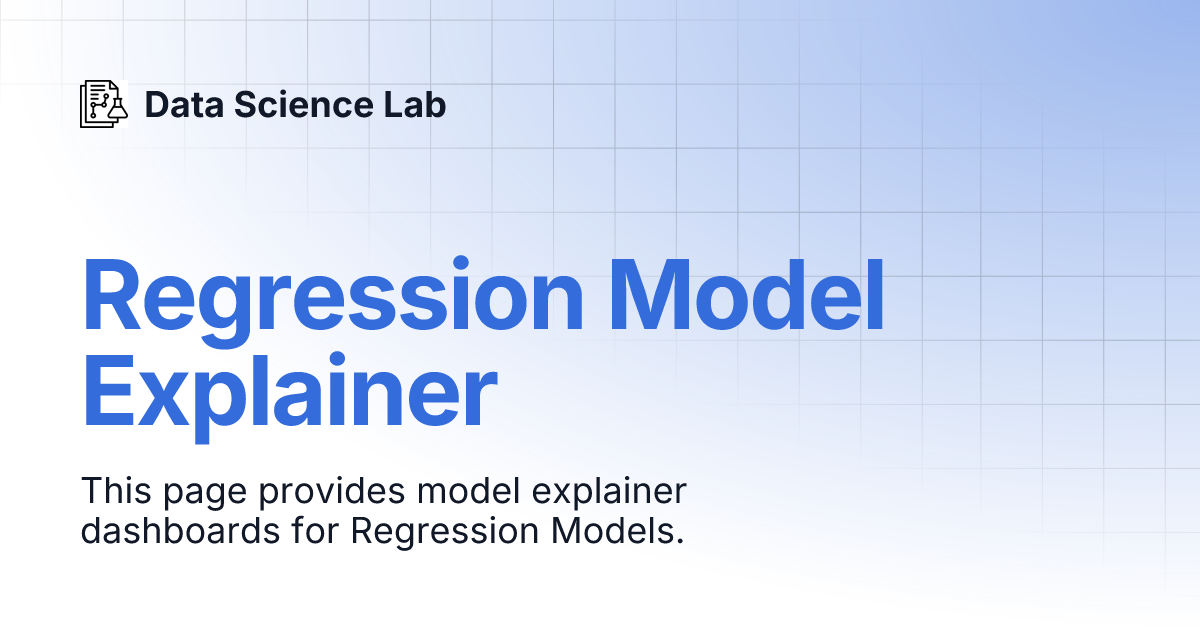 Data Science Lab

Regression Model Explainer

This page provides model explainer dashboards for Regression Models.